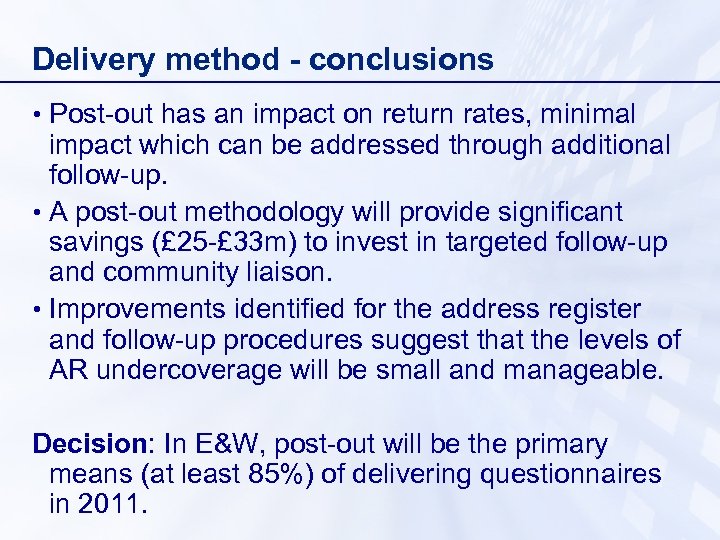 Delivery method - conclusions

• Post-out has an impact on return rates, minimal impact which can be addressed through additional follow-up.

• A post-out methodology will provide significant savings (£25-£33m) to invest in targeted follow-up and community liaison.

• Improvements identified for the address register and follow-up procedures suggest that the levels of AR undercoverage will be small and manageable.

Decision: In E&W, post-out will be the primary means (at least 85%) of delivering questionnaires in 2011.